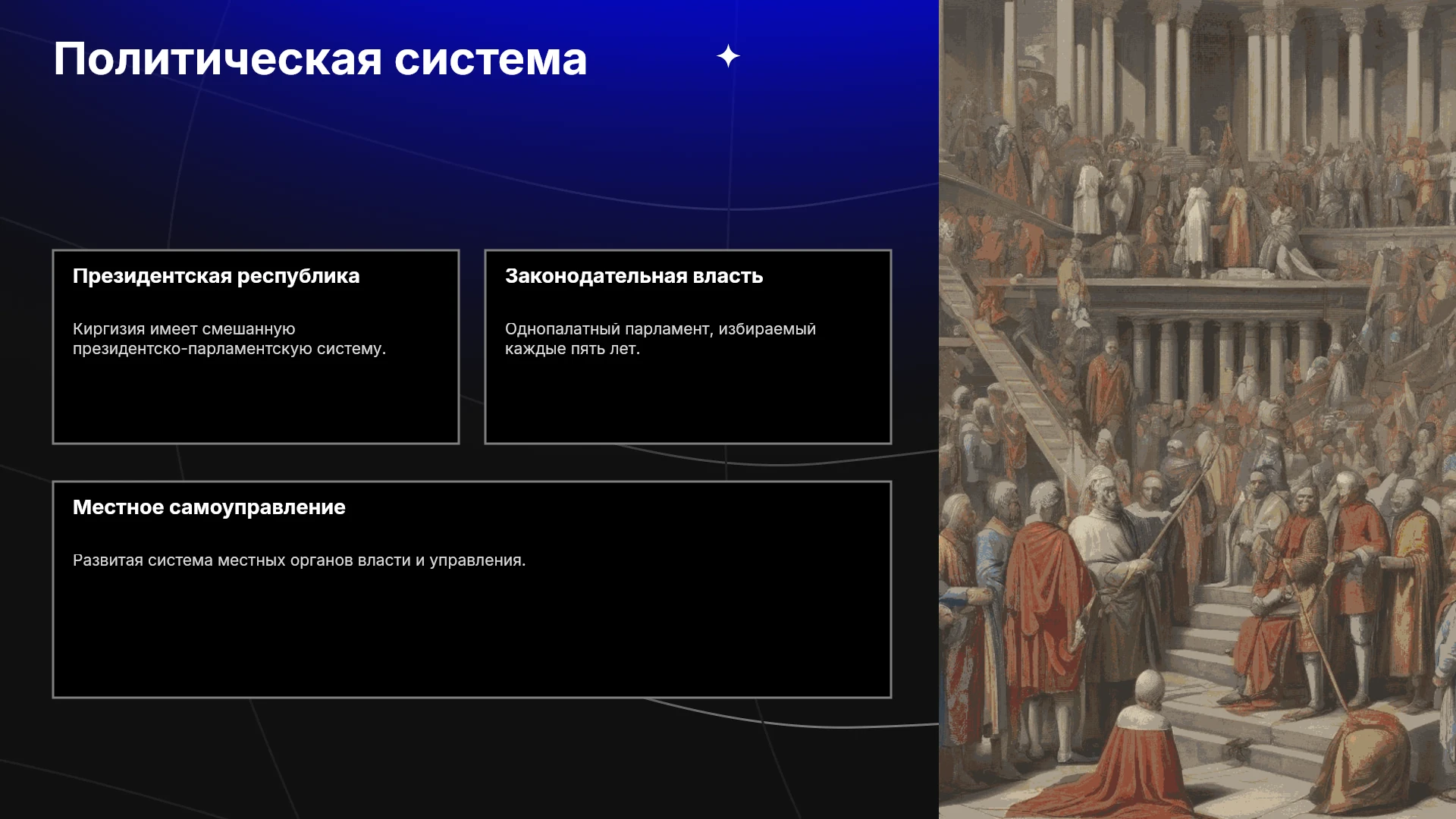 Политическая система

Президентская республика

Киргизия имеет смешанную президентско-парламентскую систему.

Законодательная власть

Однопалатный парламент, избираемый каждые пять лет.

Местное самоуправление

Развитая система местных органов власти и управления.